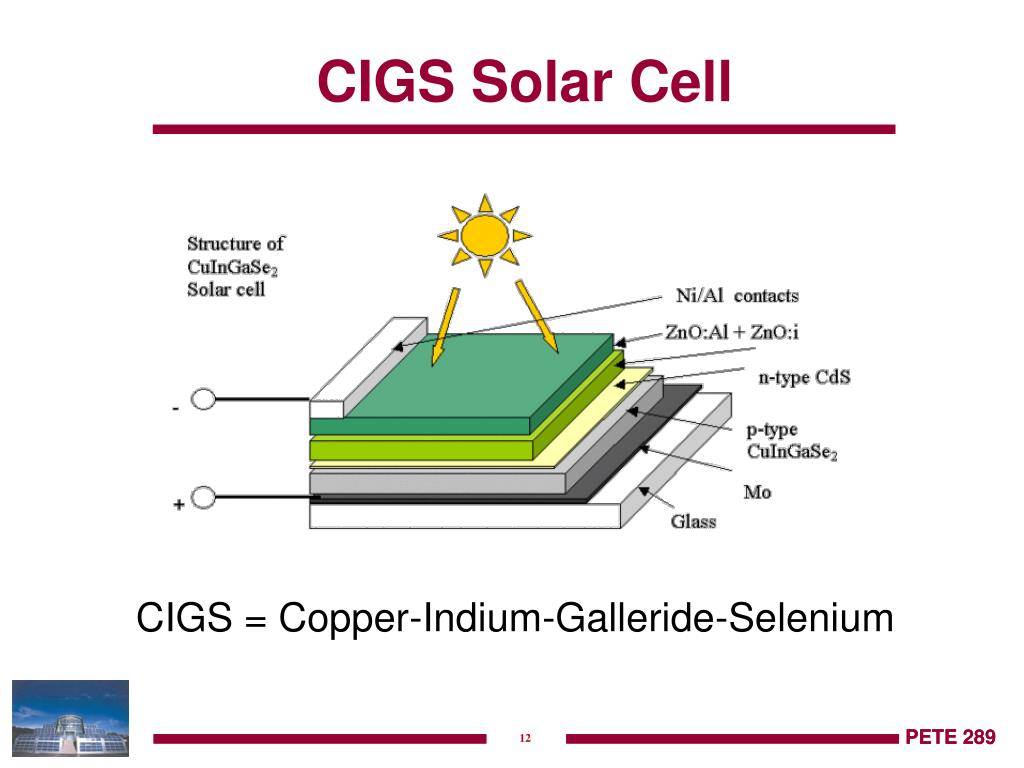 CIGS Solar Cell

Structure of $CuInGaSe_2$ Solar cell

Ni/Al contacts

ZnO:Al + ZnO:i

n-type CdS

p-type $CuInGaSe_2$

Mo

Glass

-

+

CIGS = Copper-Indium-Galleride-Selenium

12

PETE 289